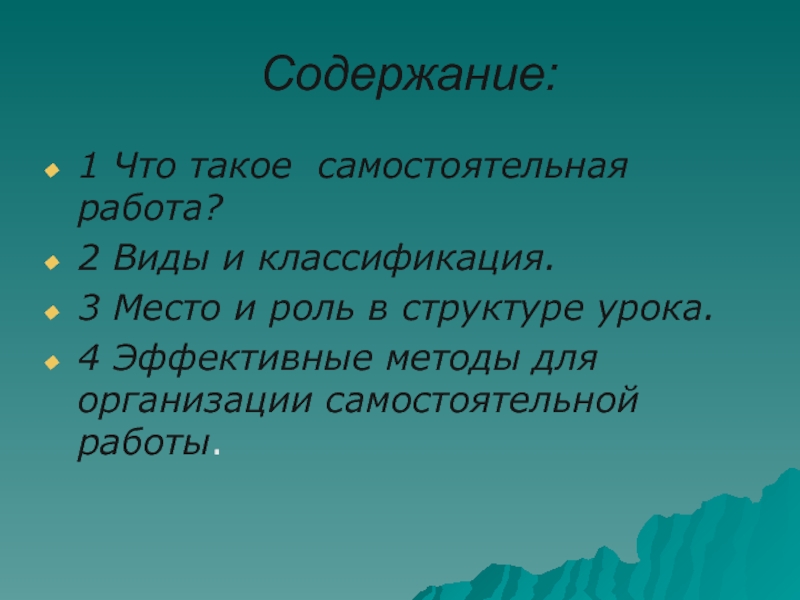 Содержание:

1 Что такое  самостоятельная работа?

2 Виды и классификация.

3 Место и роль в структуре урока.

4 Эффективные методы для организации самостоятельной работы.